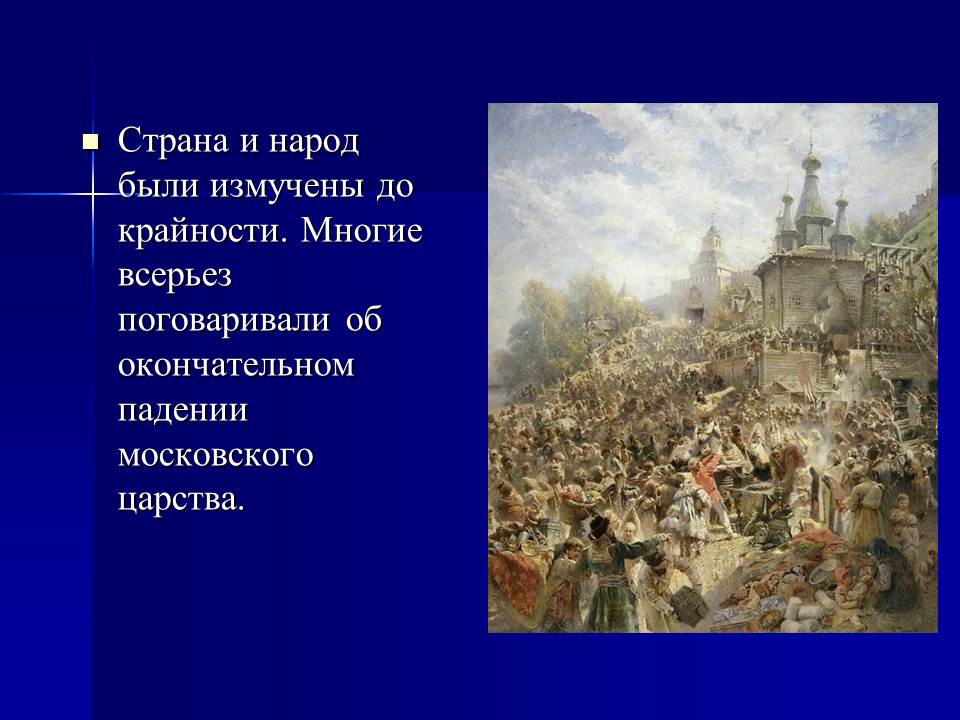 Страна и народ были измучены до крайности. Многие всерьез поговаривали об окончательном падении московского царства.